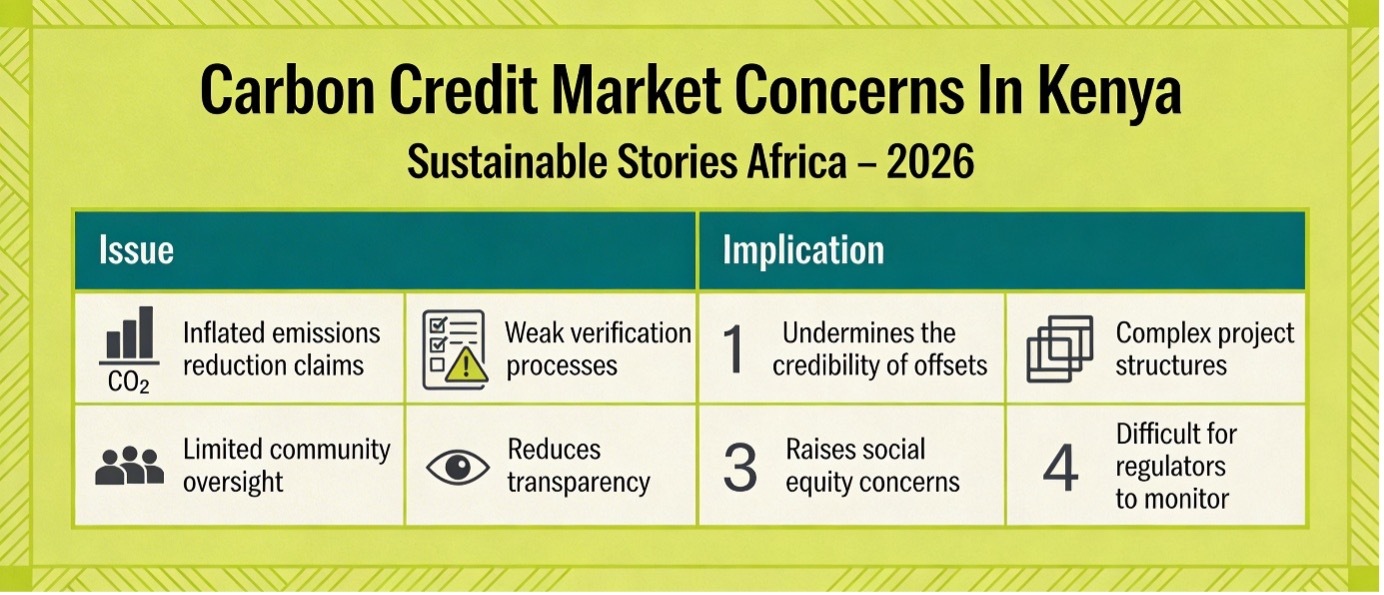 Carbon Credit Market Concerns In Kenya
Sustainable Stories Africa – 2026

| Issue | | Implication | |
|---|---|---|---|
| $CO_2$ Inflated emissions reduction claims | Weak verification processes | 1 Undermines the credibility of offsets | Complex project structures |
| Limited community oversight | Reduces transparency | 3 Raises social equity concerns | 4 Difficult for regulators to monitor |